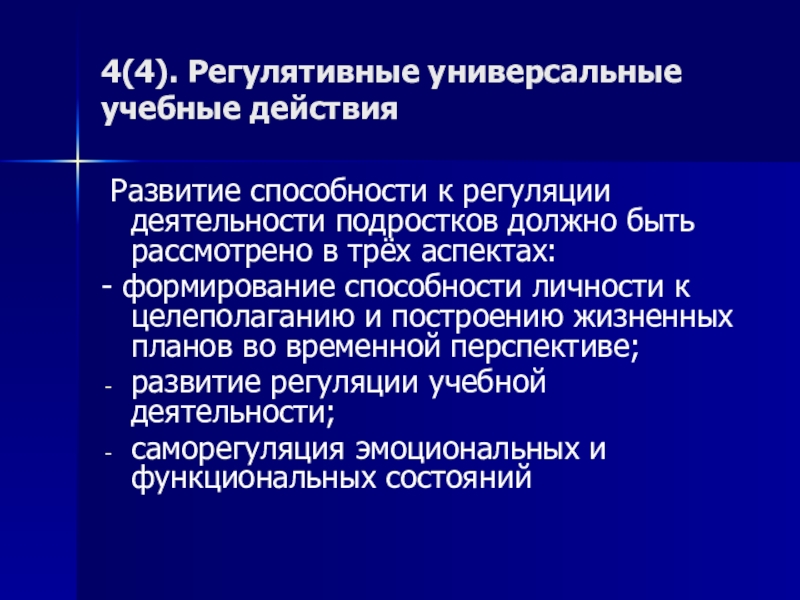 4(4). Регулятивные универсальные учебные действия

Развитие способности к регуляции деятельности подростков должно быть рассмотрено в трёх аспектах:

- формирование способности личности к целеполаганию и построению жизненных планов во временной перспективе;

- развитие регуляции учебной деятельности;

- саморегуляция эмоциональных и функциональных состояний